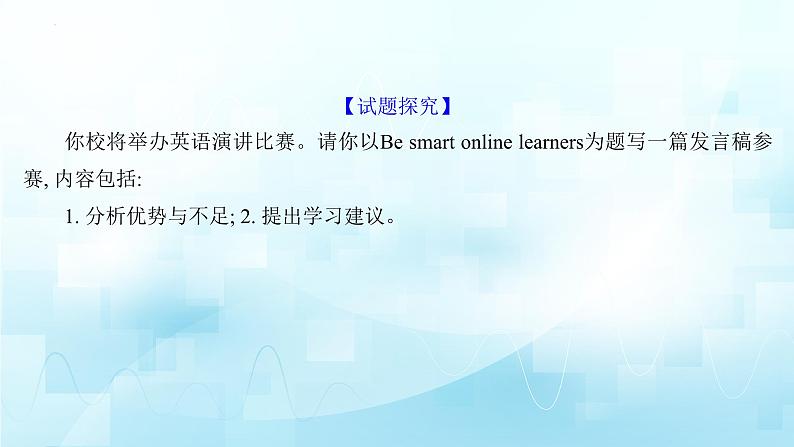 【试题探究】

你校将举办英语演讲比赛。请你以Be smart online learners为题写一篇发言稿参赛, 内容包括:

1. 分析优势与不足; 2. 提出学习建议。